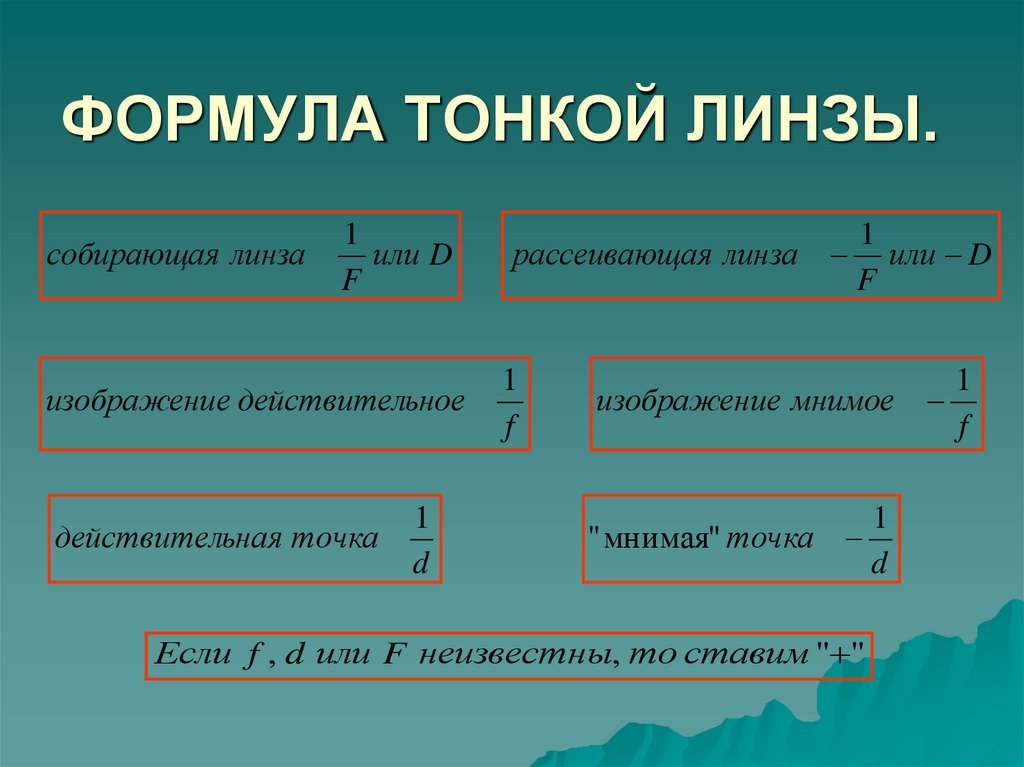 ФОРМУЛА ТОНКОЙ ЛИНЗЫ.

собирающая линза $\frac{1}{F}$ или $D$

рассеивающая линза $-\frac{1}{F}$ или $-D$

изображение действительное $\frac{1}{f}$

изображение мнимое $-\frac{1}{f}$

действительная точка $\frac{1}{d}$

"мнимая" точка $-\frac{1}{d}$

Если $f$, $d$ или $F$ неизвестны, то ставим "+"